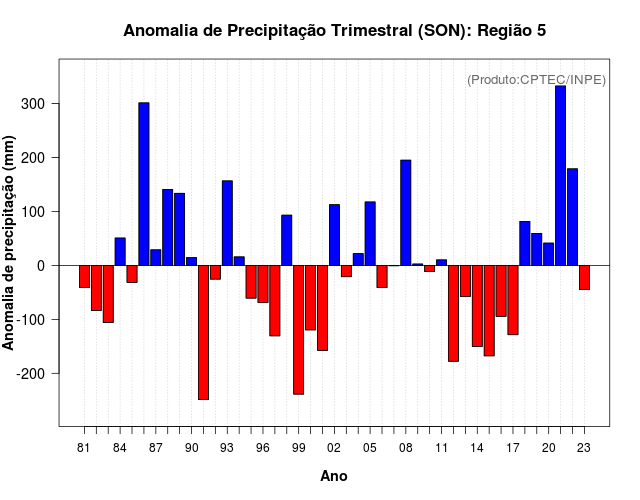 Anomalia de Precipitação Trimestral (SON): Região 5

(Produto:CPTEC/INPE)

Anomalia de precipitação (mm)

300
200
100
0
-100
-200

81 84 87 90 93 96 99 02 05 08 11 14 17 20 23

Ano